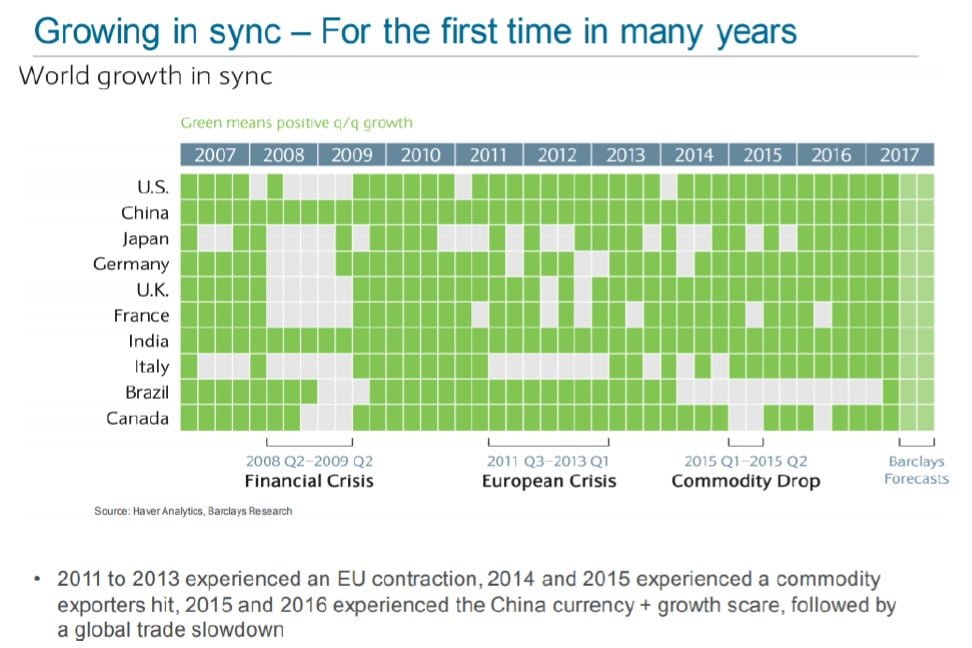 Growing in sync – For the first time in many years

World growth in sync

Green means positive q/q growth

2007 2008 2009 2010 2011 2012 2013 2014 2015 2016 2017

U.S.
China
Japan
Germany
U.K.
France
India
Italy
Brazil
Canada

2008 Q2–2009 Q2
Financial Crisis

2011 Q3–2013 Q1
European Crisis

2015 Q1–2015 Q2
Commodity Drop

Barclays Forecasts

Source: Haver Analytics, Barclays Research

• 2011 to 2013 experienced an EU contraction, 2014 and 2015 experienced a commodity exporters hit, 2015 and 2016 experienced the China currency + growth scare, followed by a global trade slowdown